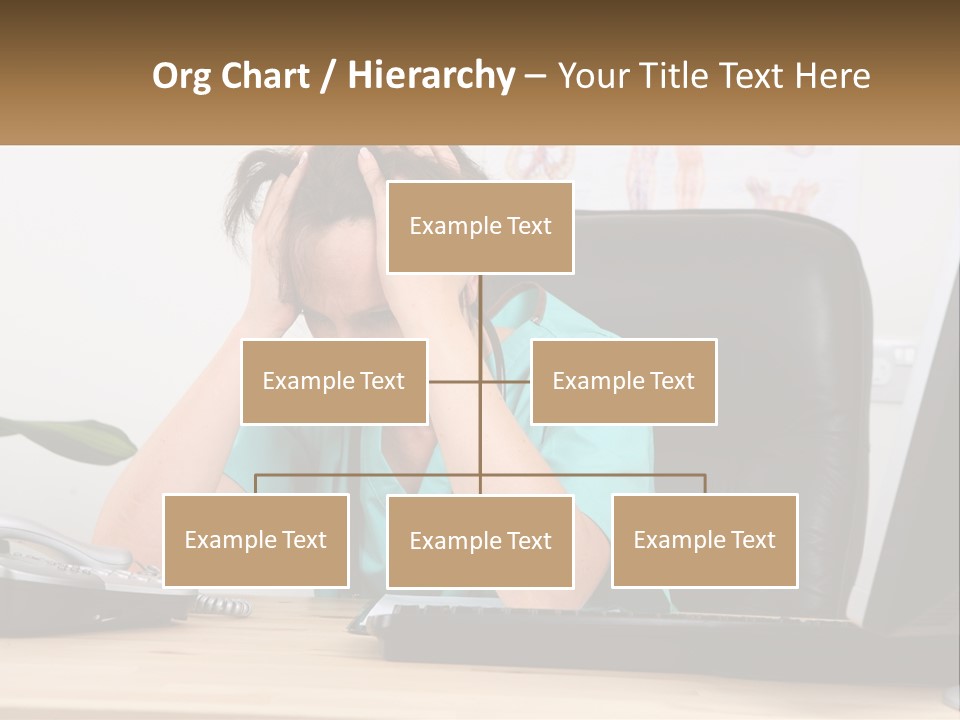 Org Chart / Hierarchy – Your Title Text Here

Example Text

Example Text

Example Text

Example Text

Example Text

Example Text